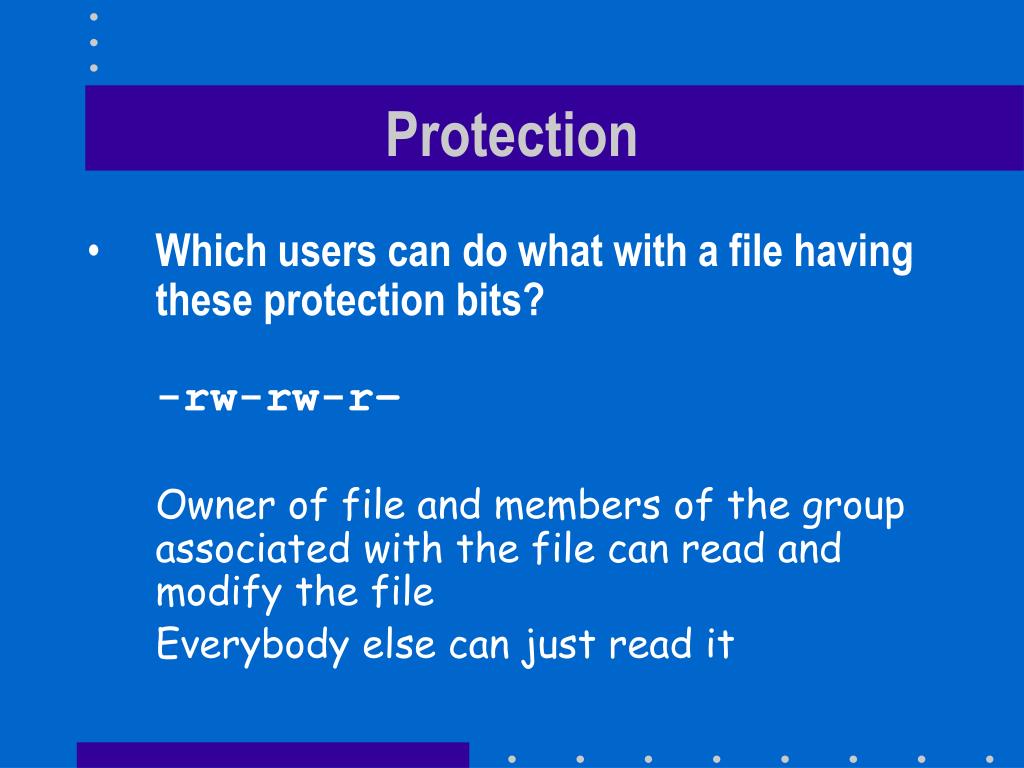 Protection

• Which users can do what with a file having these protection bits?

-rw-rw-r–

Owner of file and members of the group associated with the file can read and modify the file

Everybody else can just read it